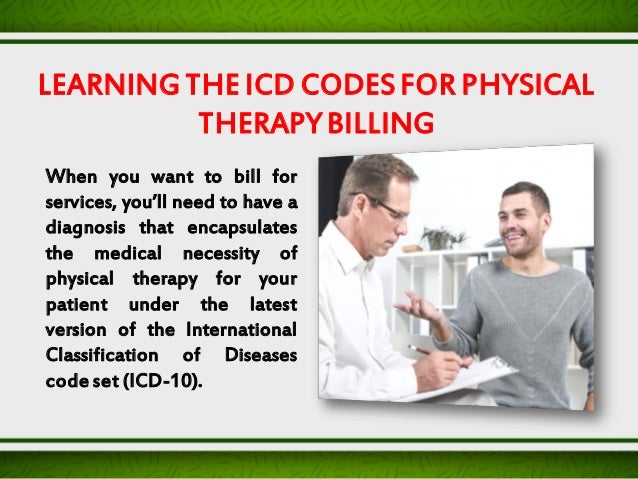 LEARNING THE ICD CODES FOR PHYSICAL THERAPY BILLING

When you want to bill for services, you'll need to have a diagnosis that encapsulates the medical necessity of physical therapy for your patient under the latest version of the International Classification of Diseases code set (ICD-10).